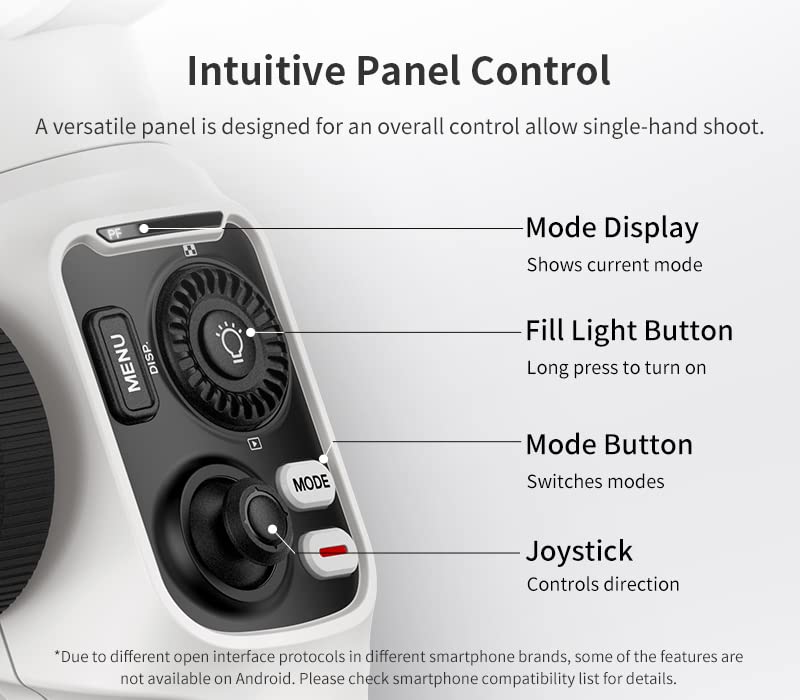 Intuitive Panel Control

A versatile panel is designed for an overall control allow single-hand shoot.

PF

MENU
DISP.

MODE

Mode Display
Shows current mode

Fill Light Button
Long press to turn on

Mode Button
Switches modes

Joystick
Controls direction

*Due to different open interface protocols in different smartphone brands, some of the features are not available on Android. Please check smartphone compatibility list for details.